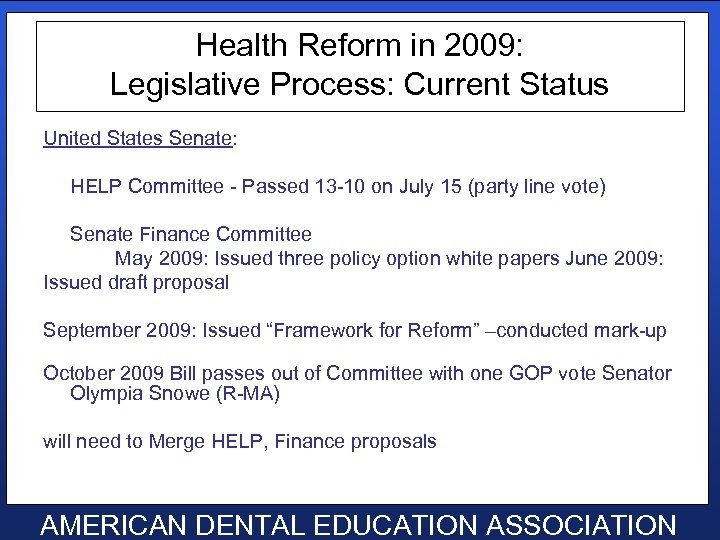 Health Reform in 2009:
Legislative Process: Current Status

United States Senate:

HELP Committee - Passed 13-10 on July 15 (party line vote)

Senate Finance Committee
May 2009: Issued three policy option white papers June 2009: Issued draft proposal

September 2009: Issued “Framework for Reform” –conducted mark-up

October 2009 Bill passes out of Committee with one GOP vote Senator Olympia Snowe (R-MA)

will need to Merge HELP, Finance proposals

AMERICAN DENTAL EDUCATION ASSOCIATION